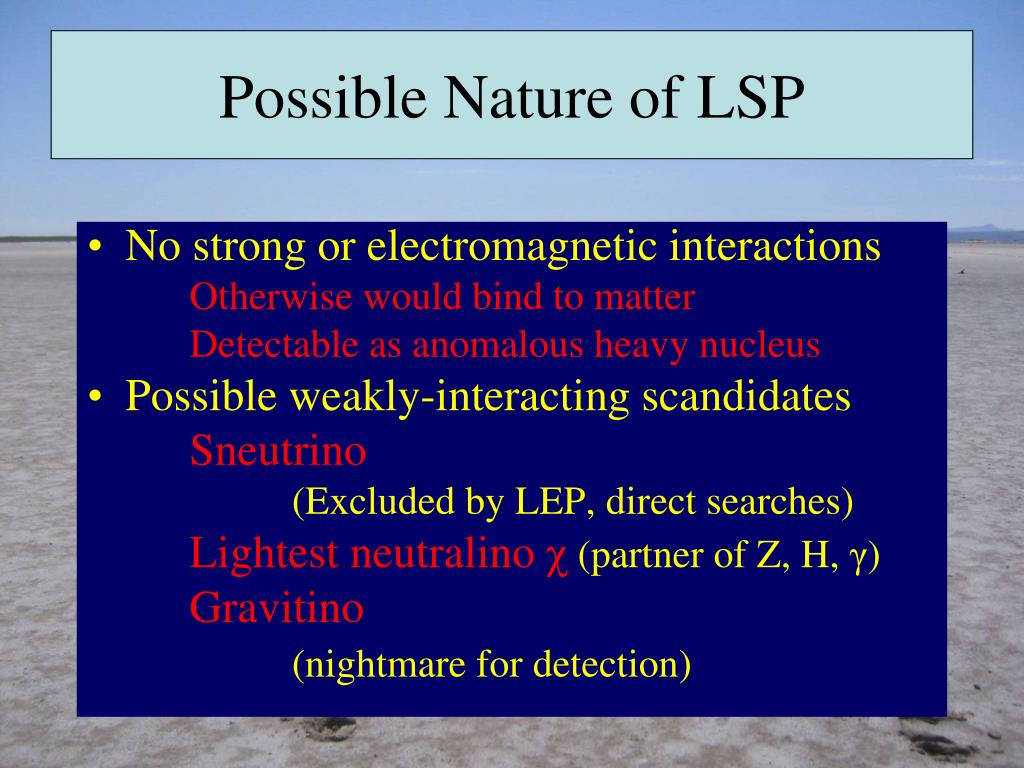 Possible Nature of LSP

• No strong or electromagnetic interactions

Otherwise would bind to matter

Detectable as anomalous heavy nucleus

• Possible weakly-interacting scandidates

Sneutrino

(Excluded by LEP, direct searches)

Lightest neutralino $\chi$ (partner of Z, H, $\gamma$)

Gravitino

(nightmare for detection)